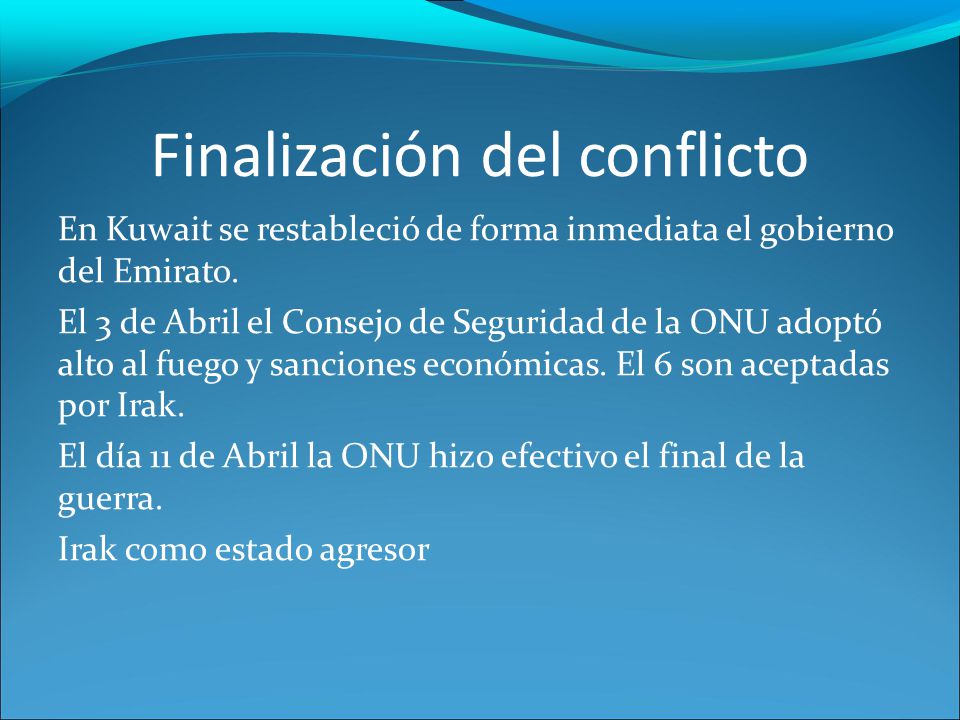 Finalización del conflicto

En Kuwait se restableció de forma inmediata el gobierno del Emirato.

El 3 de Abril el Consejo de Seguridad de la ONU adoptó alto al fuego y sanciones económicas. El 6 son aceptadas por Irak.

El día 11 de Abril la ONU hizo efectivo el final de la guerra.

Irak como estado agresor